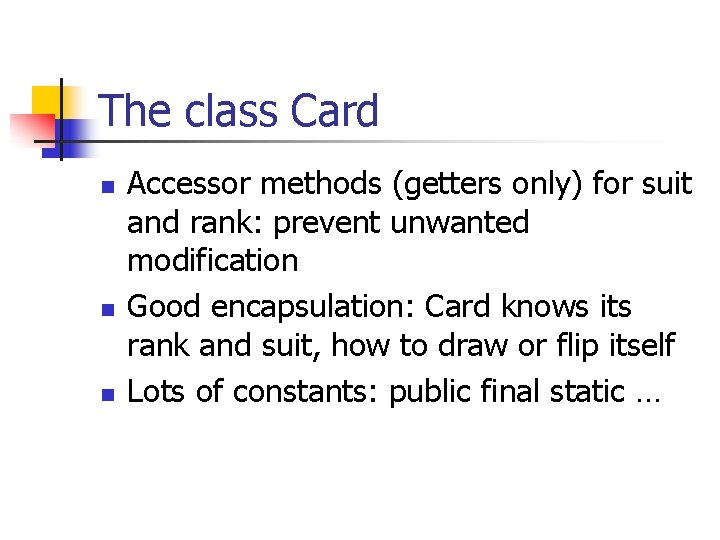 The class Card

- Accessor methods (getters only) for suit and rank: prevent unwanted modification
- Good encapsulation: Card knows its rank and suit, how to draw or flip itself
- Lots of constants: public final static …